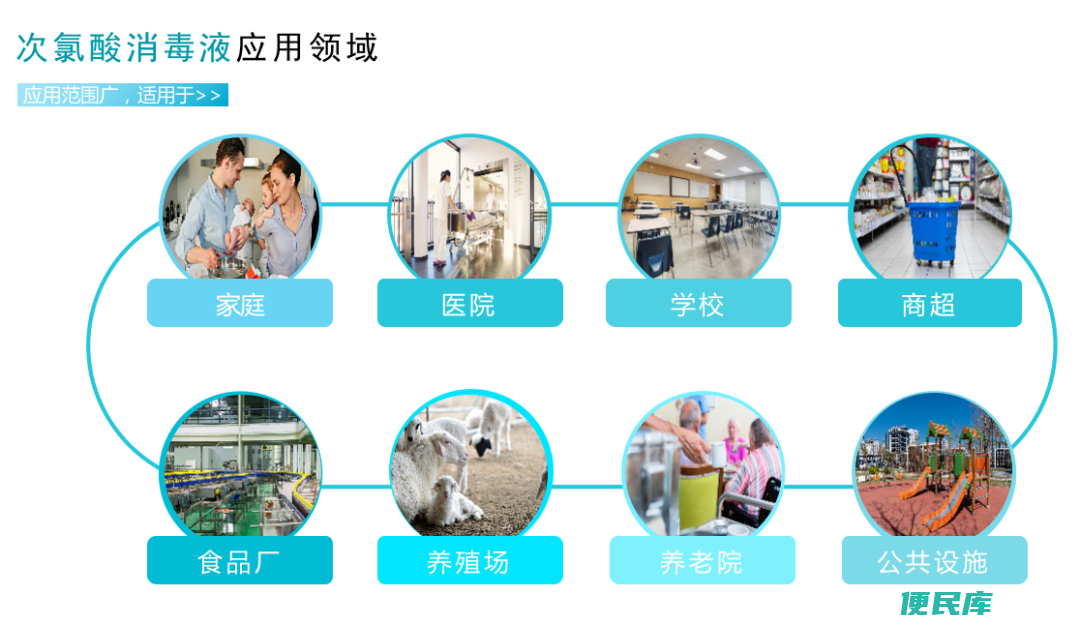 次氯酸消毒液应用领域

应用范围广，适用于>>

家庭

医院

学校

商超

食品厂

养殖场

养老院

公共设施

便民库